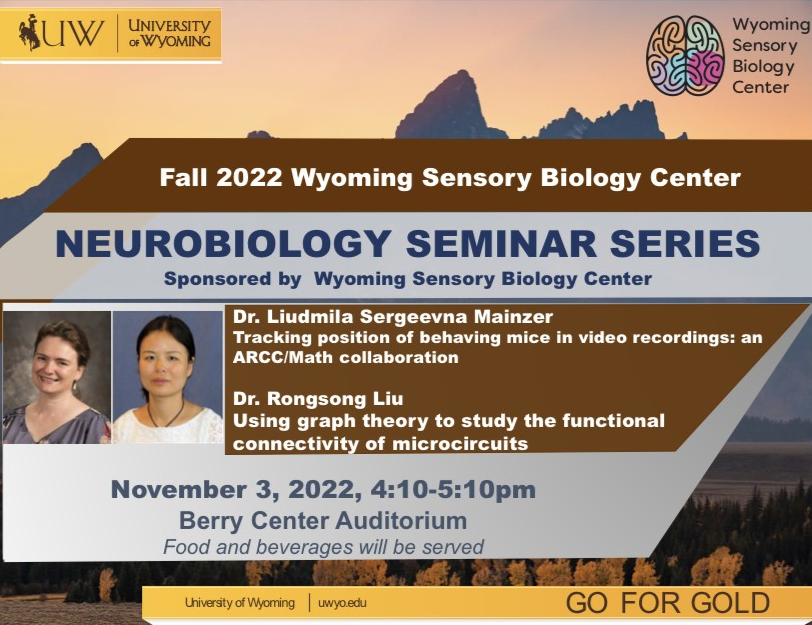 UW | UNIVERSITY OF WYOMING

Wyoming Sensory Biology Center

Fall 2022 Wyoming Sensory Biology Center

NEUROBIOLOGY SEMINAR SERIES

Sponsored by Wyoming Sensory Biology Center

Dr. Liudmila Sergeevna Mainzer
Tracking position of behaving mice in video recordings: an ARCC/Math collaboration

Dr. Rongsong Liu
Using graph theory to study the functional connectivity of microcircuits

November 3, 2022, 4:10-5:10pm
Berry Center Auditorium
Food and beverages will be served

University of Wyoming | uwyo.edu

GO FOR GOLD